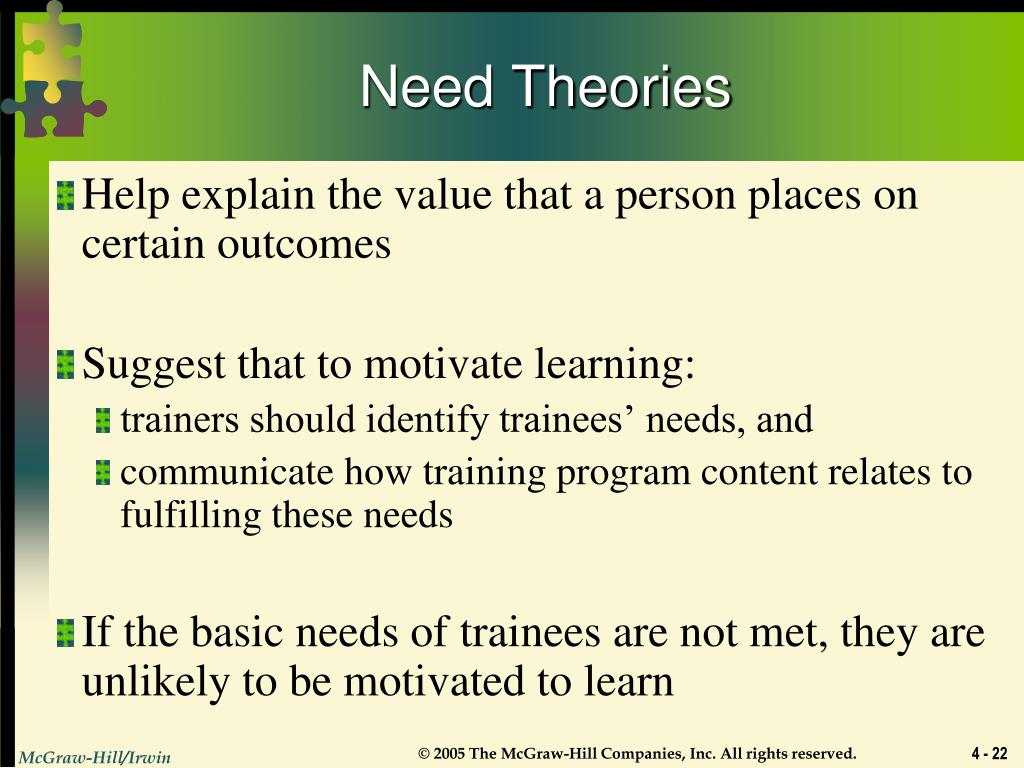 Need Theories

Help explain the value that a person places on certain outcomes

Suggest that to motivate learning:

trainers should identify trainees’ needs, and

communicate how training program content relates to fulfilling these needs

If the basic needs of trainees are not met, they are unlikely to be motivated to learn

McGraw-Hill/Irwin

© 2005 The McGraw-Hill Companies, Inc. All rights reserved.

4 - 22